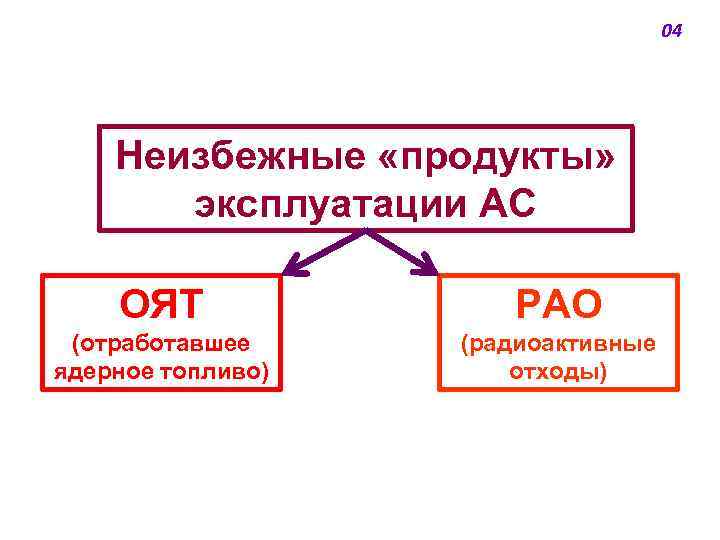 04

Неизбежные «продукты» эксплуатации АС

ОЯТ
(отработавшее ядерное топливо)

РАО
(радиоактивные отходы)